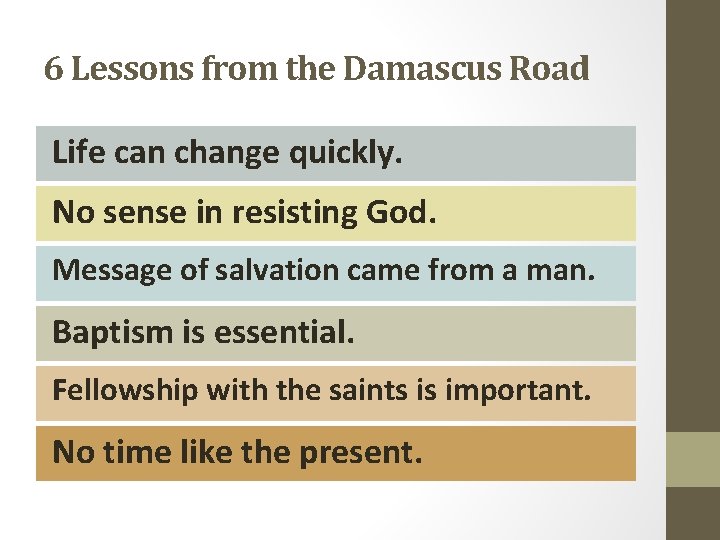 6 Lessons from the Damascus Road

Life can change quickly.

No sense in resisting God.

Message of salvation came from a man.

Baptism is essential.

Fellowship with the saints is important.

No time like the present.